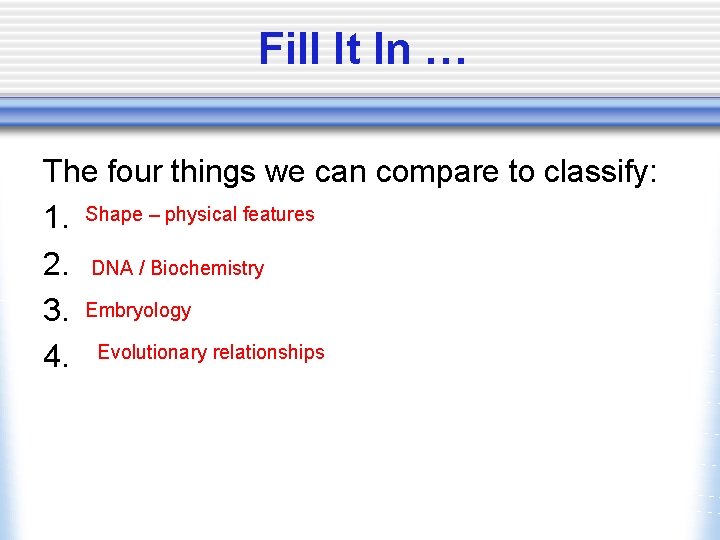 Fill It In …

The four things we can compare to classify:

1. Shape – physical features

2. DNA / Biochemistry

3. Embryology

4. Evolutionary relationships